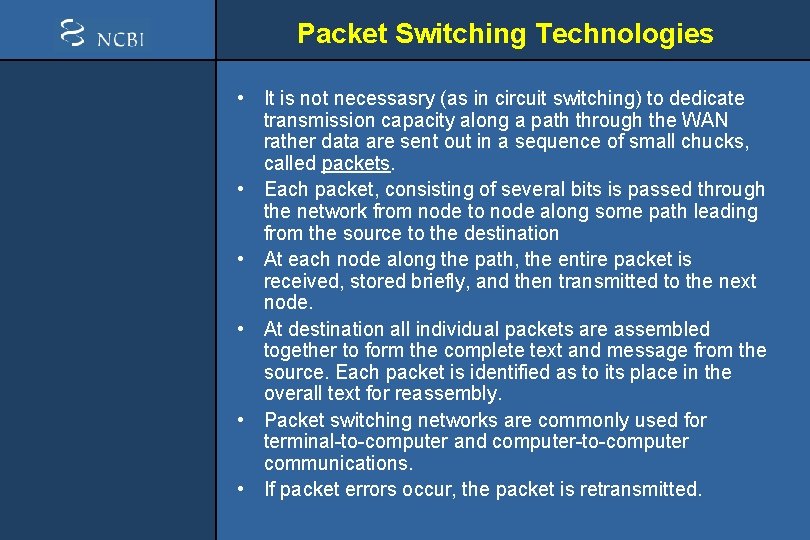 NCBI

Packet Switching Technologies

• It is not necessasry (as in circuit switching) to dedicate transmission capacity along a path through the WAN rather data are sent out in a sequence of small chucks, called packets.
• Each packet, consisting of several bits is passed through the network from node to node along some path leading from the source to the destination
• At each node along the path, the entire packet is received, stored briefly, and then transmitted to the next node.
• At destination all individual packets are assembled together to form the complete text and message from the source. Each packet is identified as to its place in the overall text for reassembly.
• Packet switching networks are commonly used for terminal-to-computer and computer-to-computer communications.
• If packet errors occur, the packet is retransmitted.